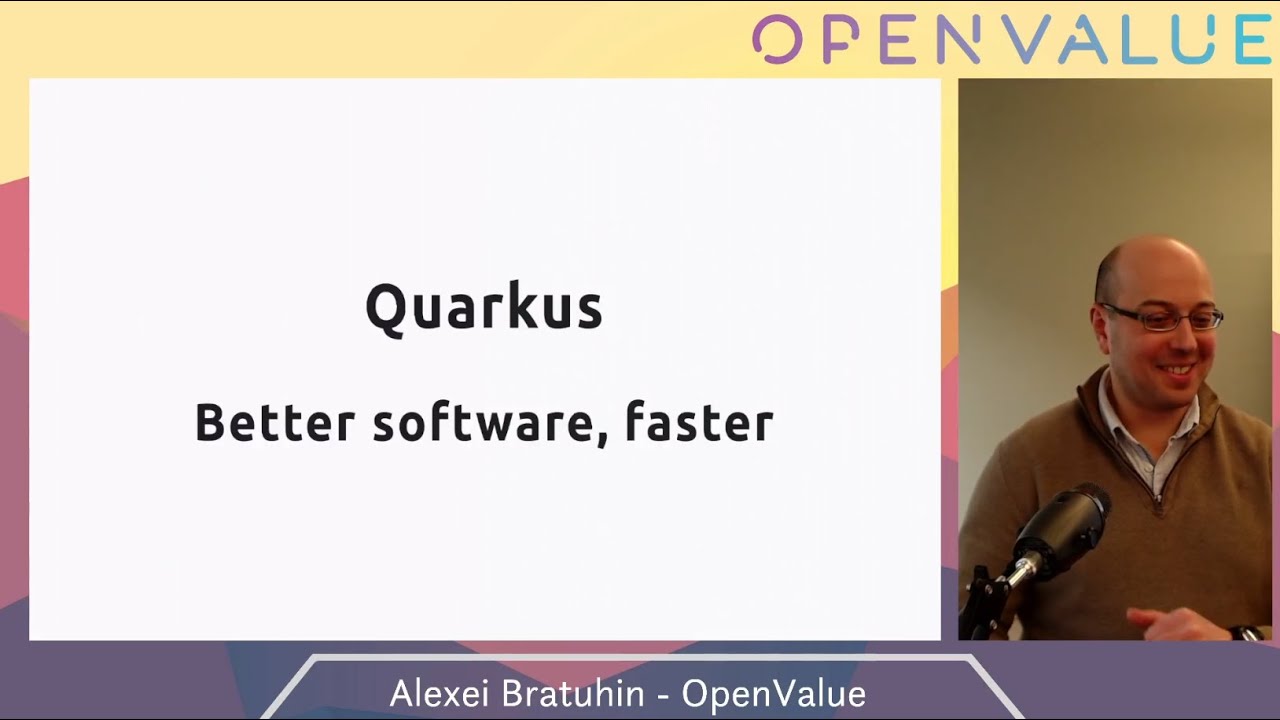 OPENVALUE

Quarkus

Better software, faster

Alexei Bratuhin - OpenValue